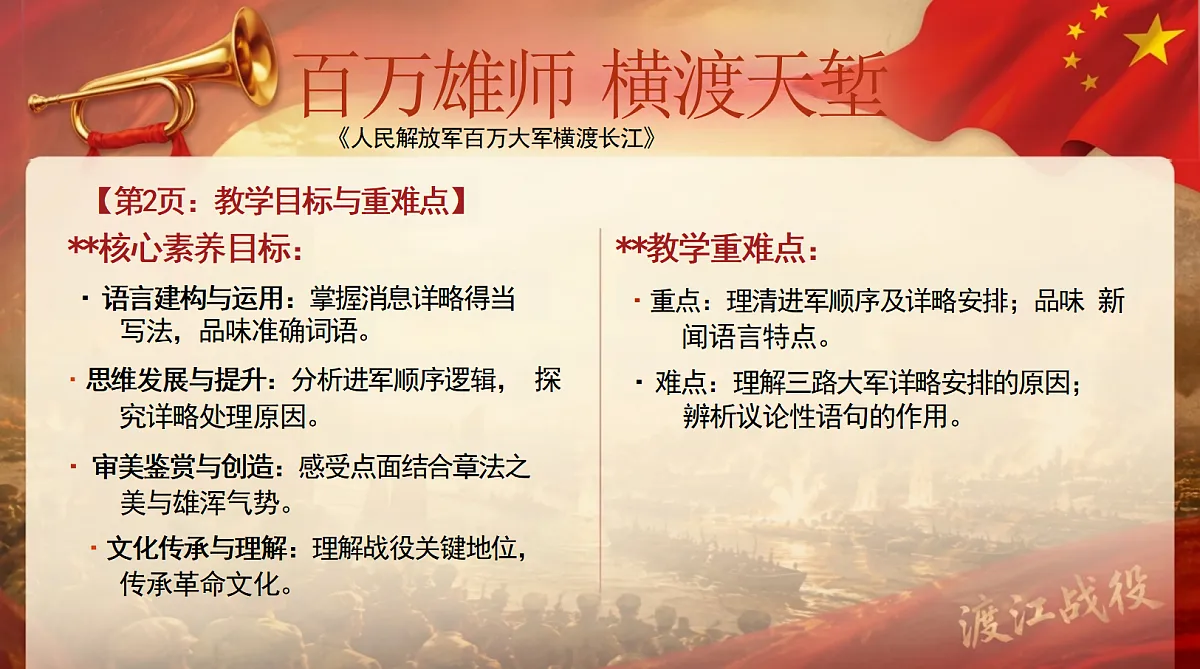 百万雄师 横渡天堑
《人民解放军百万大军横渡长江》

【第2页：教学目标与重难点】

**核心素养目标：

· 语言建构与运用：掌握消息详略得当写法，品味准确词语。

· 思维发展与提升：分析进军顺序逻辑， 探究详略处理原因。

· 审美鉴赏与创造：感受点面结合章法之美与雄浑气势。

· 文化传承与理解：理解战役关键地位，传承革命文化。

**教学重难点：

· 重点：理清进军顺序及详略安排；品味 新闻语言特点。

· 难点：理解三路大军详略安排的原因；辨析议论性语句的作用。

渡江战役